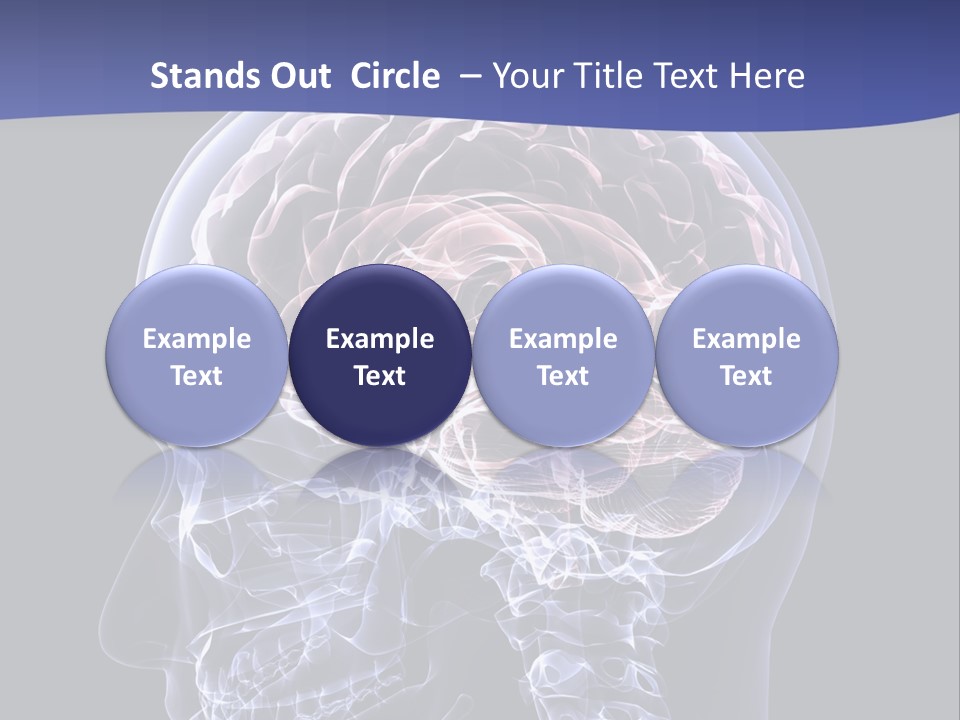 Stands Out Circle – Your Title Text Here

Example Text

Example Text

Example Text

Example Text